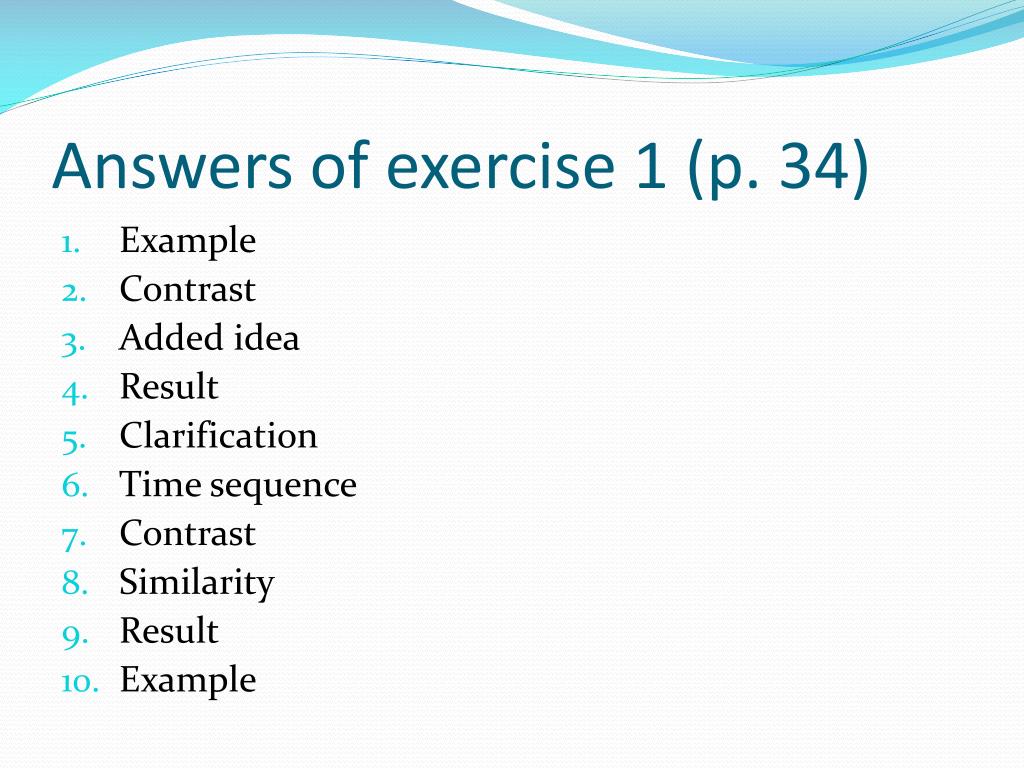 Answers of exercise 1 (p. 34)

1. Example
2. Contrast
3. Added idea
4. Result
5. Clarification
6. Time sequence
7. Contrast
8. Similarity
9. Result
10. Example